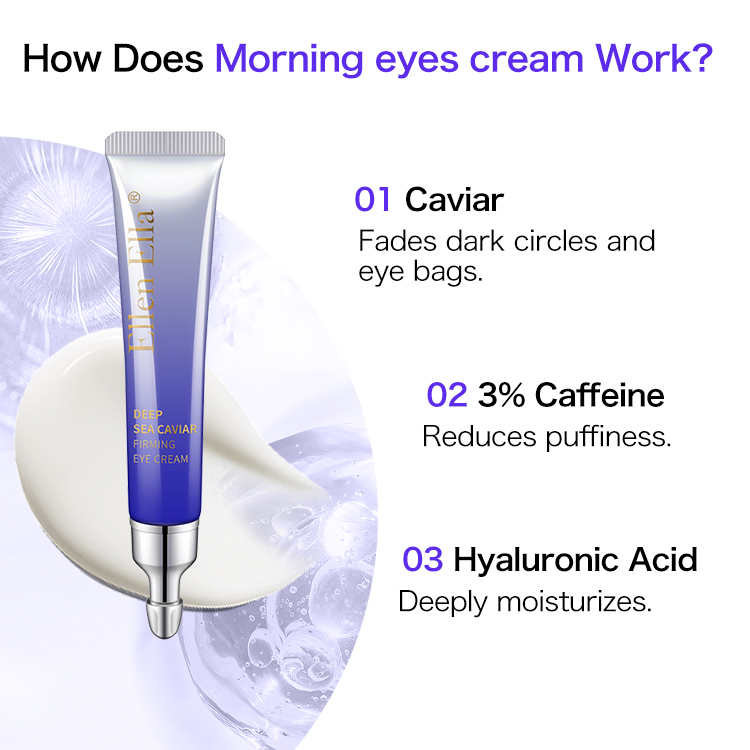 How Does Morning eyes cream Work?

Ellen Ella®

DEEP SEA CAVIAR FIRMING EYE CREAM

01 Caviar
Fades dark circles and eye bags.

02 3% Caffeine
Reduces puffiness.

03 Hyaluronic Acid
Deeply moisturizes.